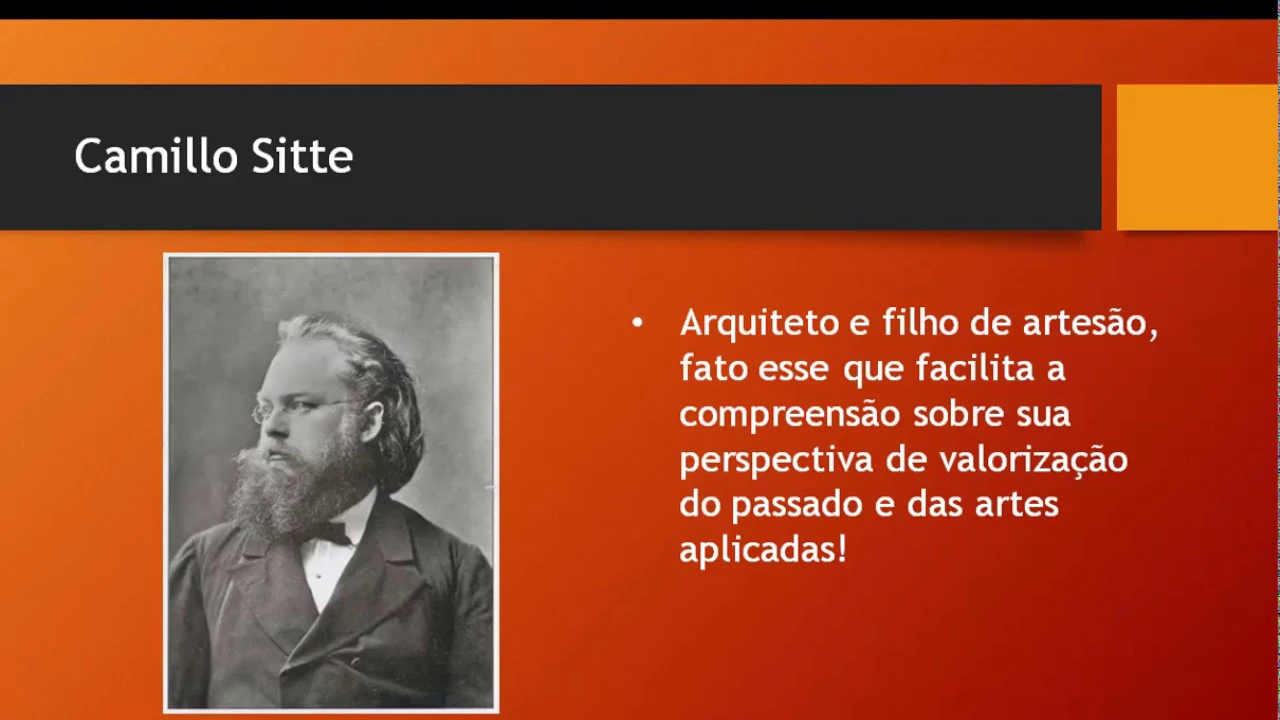 Camillo Sitte

• Arquiteto e filho de artesão, fato esse que facilita a compreensão sobre sua perspectiva de valorização do passado e das artes aplicadas!